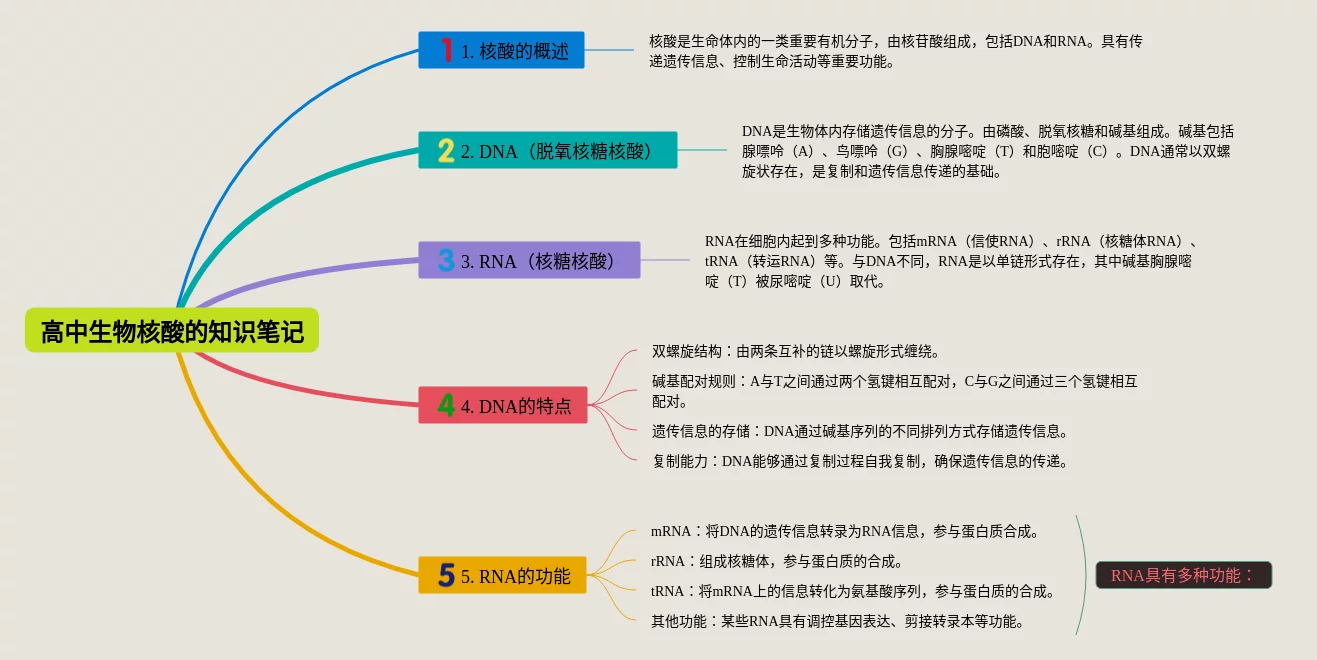 高中生物核酸的知识笔记

1 1. 核酸的概述

核酸是生命体内的一类重要有机分子，由核苷酸组成，包括DNA和RNA。具有传递遗传信息、控制生命活动等重要功能。

2 2. DNA（脱氧核糖核酸）

DNA是生物体内存储遗传信息的分子。由磷酸、脱氧核糖和碱基组成。碱基包括腺嘌呤（A）、鸟嘌呤（G）、胸腺嘧啶（T）和胞嘧啶（C）。DNA通常以双螺旋状存在，是复制和遗传信息传递的基础。

3 3. RNA（核糖核酸）

RNA在细胞内起到多种功能。包括mRNA（信使RNA）、rRNA（核糖体RNA）、tRNA（转运RNA）等。与DNA不同，RNA是以单链形式存在，其中碱基胸腺嘧啶（T）被尿嘧啶（U）取代。

4 4. DNA的特点

双螺旋结构：由两条互补的链以螺旋形式缠绕。

碱基配对规则：A与T之间通过两个氢键相互配对，C与G之间通过三个氢键相互配对。

遗传信息的存储：DNA通过碱基序列的不同排列方式存储遗传信息。

复制能力：DNA能够通过复制过程自我复制，确保遗传信息的传递。

5 5. RNA的功能

mRNA：将DNA的遗传信息转录为RNA信息，参与蛋白质合成。

rRNA：组成核糖体，参与蛋白质的合成。

tRNA：将mRNA上的信息转化为氨基酸序列，参与蛋白质的合成。

其他功能：某些RNA具有调控基因表达、剪接转录本等功能。

RNA具有多种功能：